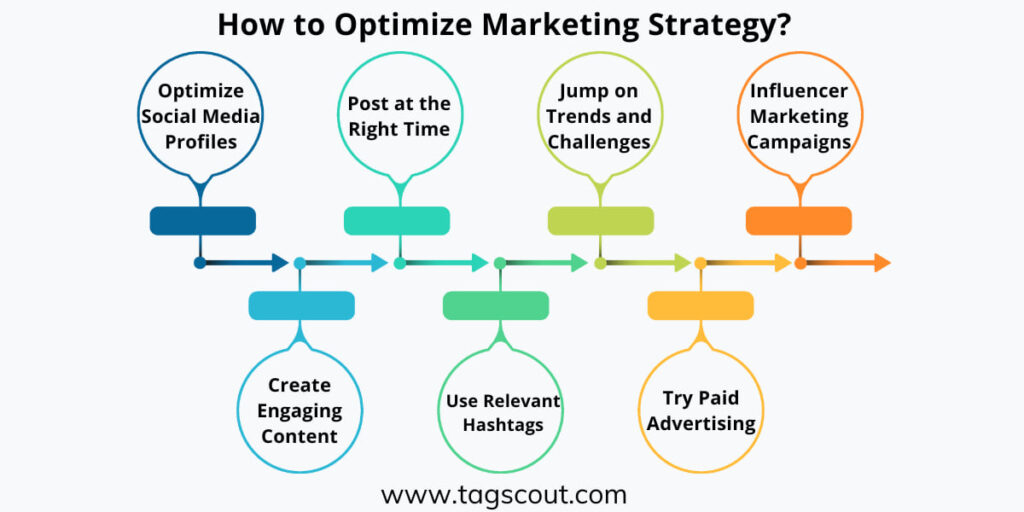 How to Optimize Marketing Strategy?

Optimize Social Media Profiles

Create Engaging Content

Post at the Right Time

Use Relevant Hashtags

Jump on Trends and Challenges

Try Paid Advertising

Influencer Marketing Campaigns

www.tagscout.com